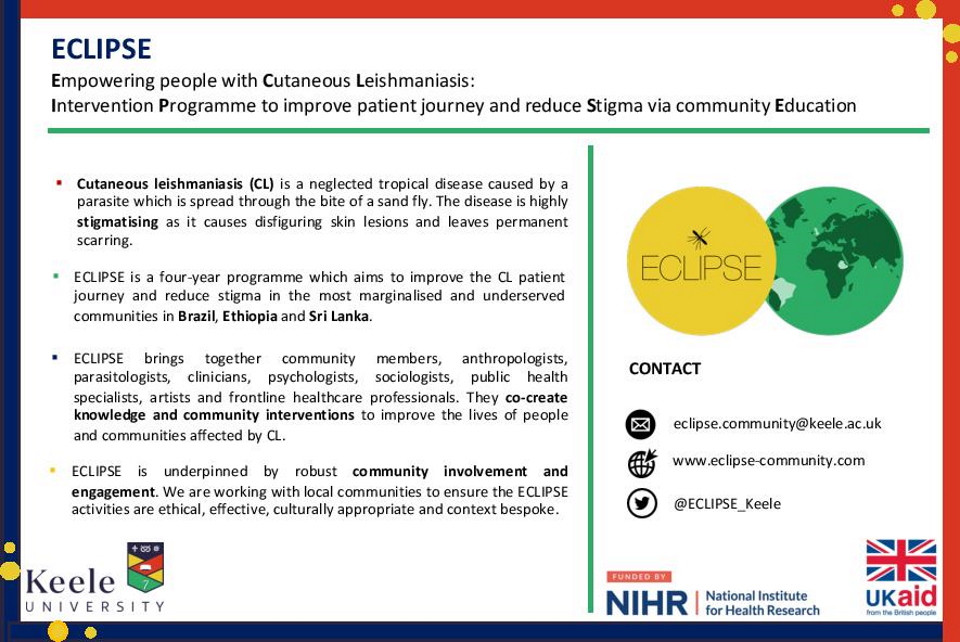 ECLIPSE

Empowering people with Cutaneous Leishmaniasis:
Intervention Programme to improve patient journey and reduce Stigma via community Education

▪ Cutaneous leishmaniasis (CL) is a neglected tropical disease caused by a parasite which is spread through the bite of a sand fly. The disease is highly stigmatising as it causes disfiguring skin lesions and leaves permanent scarring.

▪ ECLIPSE is a four-year programme which aims to improve the CL patient journey and reduce stigma in the most marginalised and underserved communities in Brazil, Ethiopia and Sri Lanka.

▪ ECLIPSE brings together community members, anthropologists, parasitologists, clinicians, psychologists, sociologists, public health specialists, artists and frontline healthcare professionals. They co-create knowledge and community interventions to improve the lives of people and communities affected by CL.

▪ ECLIPSE is underpinned by robust community involvement and engagement. We are working with local communities to ensure the ECLIPSE activities are ethical, effective, culturally appropriate and context bespoke.

ECLIPSE

CONTACT

eclipse.community@keele.ac.uk

www.eclipse-community.com

@ECLIPSE_Keele

Keele
UNIVERSITY

FUNDED BY
NIHR | National Institute for Health Research

UKaid
from the British people